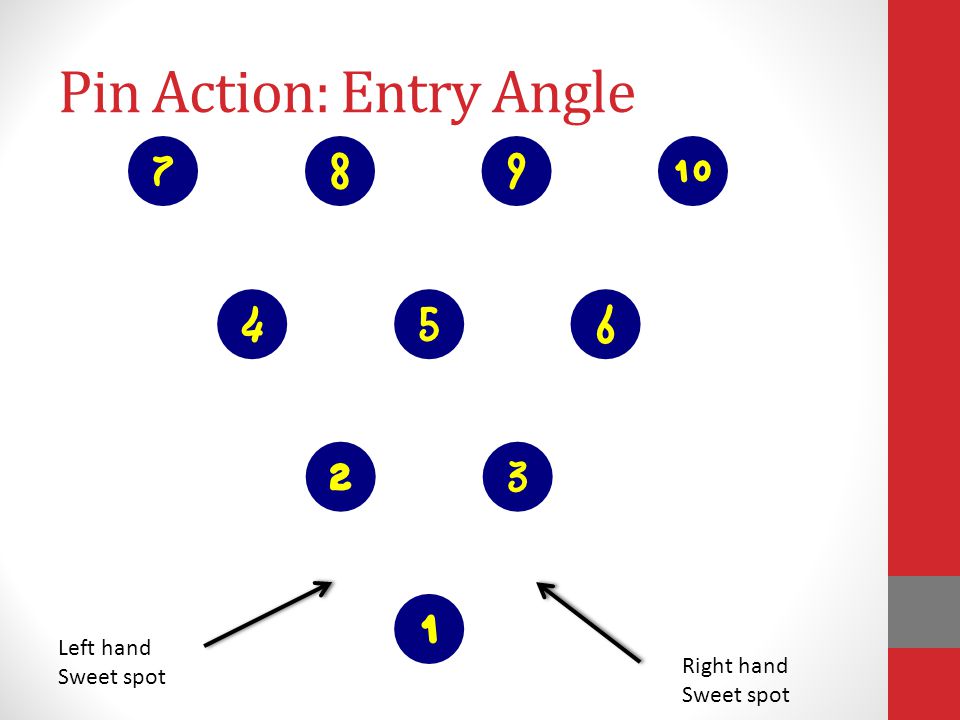 Pin Action: Entry Angle

7 8 9 10

4 5 6

2 3

1

Left hand
Sweet spot

Right hand
Sweet spot